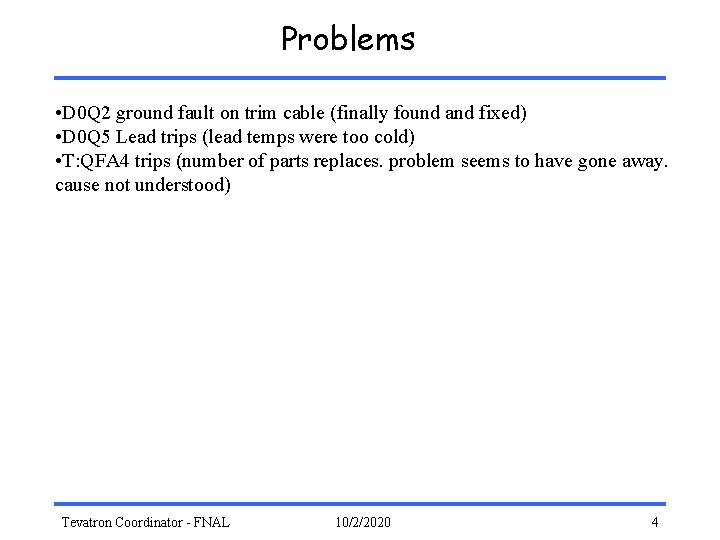 Problems

•D0Q2 ground fault on trim cable (finally found and fixed)
•D0Q5 Lead trips (lead temps were too cold)
•T:QFA4 trips (number of parts replaces. problem seems to have gone away. cause not understood)

Tevatron Coordinator - FNAL 10/2/2020 4